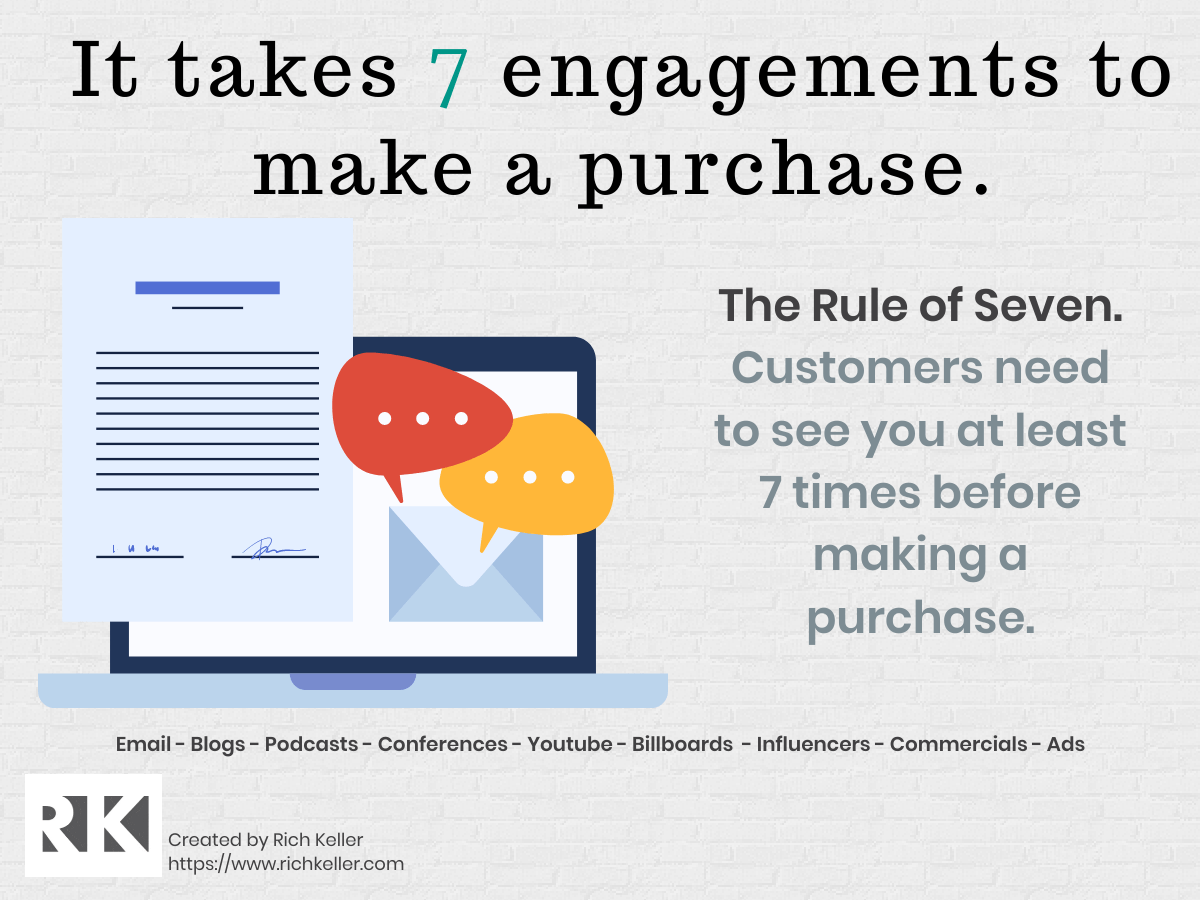 It takes 7 engagements to make a purchase.

The Rule of Seven. Customers need to see you at least 7 times before making a purchase.

Email - Blogs - Podcasts - Conferences - Youtube - Billboards - Influencers - Commercials - Ads

RK

Created by Rich Keller
https://www.richkeller.com